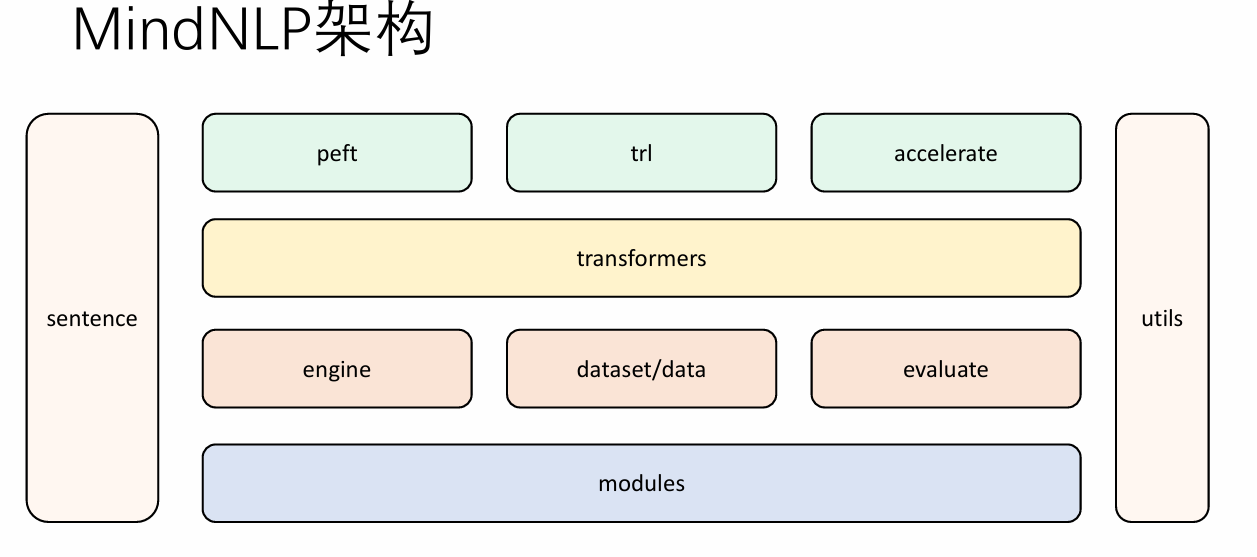 MindNLP架构

sentence

peft

trl

accelerate

transformers

engine

dataset/data

evaluate

modules

utils